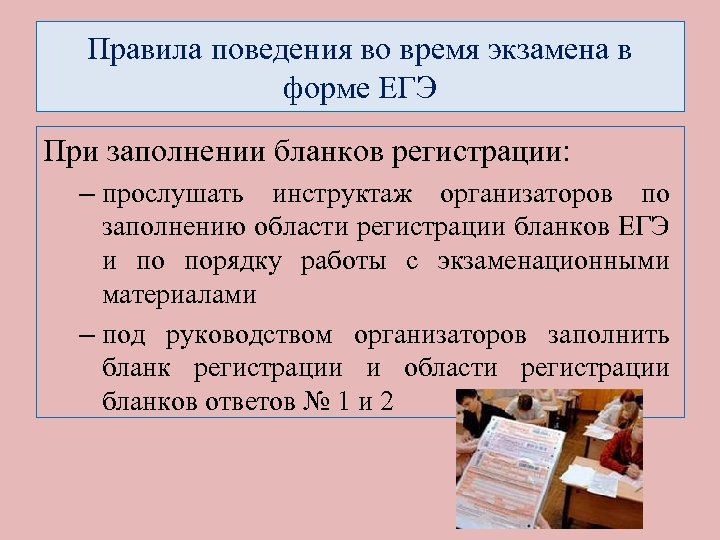 Правила поведения во время экзамена в форме ЕГЭ

При заполнении бланков регистрации:

– прослушать инструктаж организаторов по заполнению области регистрации бланков ЕГЭ и по порядку работы с экзаменационными материалами

– под руководством организаторов заполнить бланк регистрации и области регистрации бланков ответов № 1 и 2